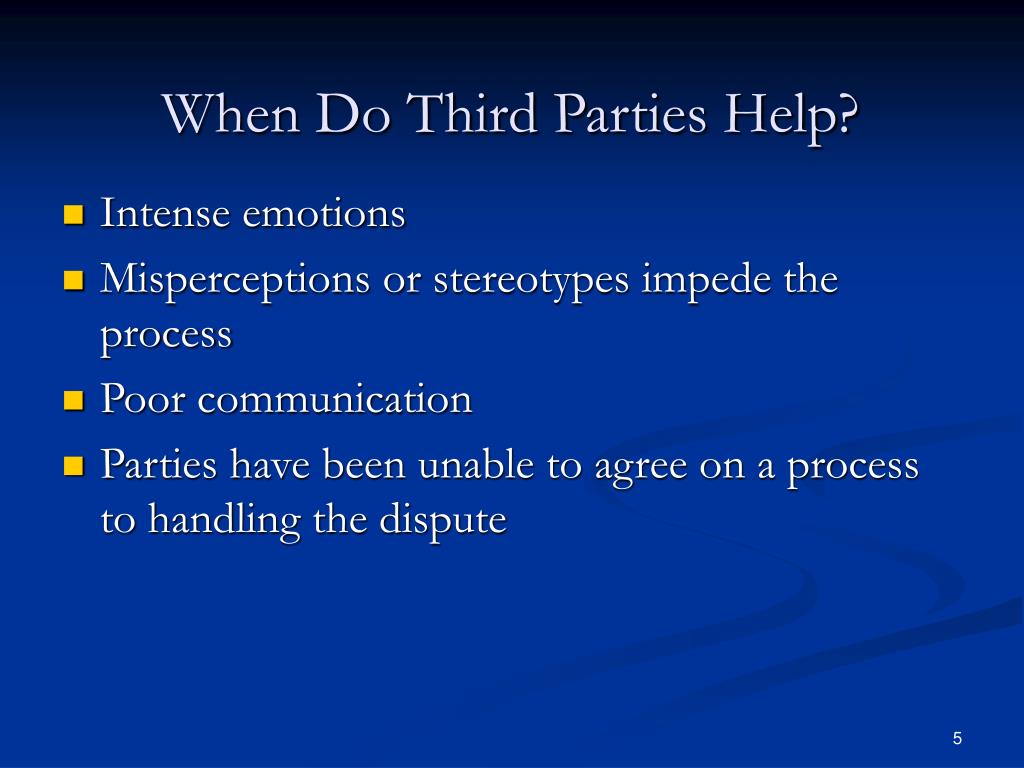 When Do Third Parties Help?

- Intense emotions
- Misperceptions or stereotypes impede the process
- Poor communication
- Parties have been unable to agree on a process to handling the dispute

5